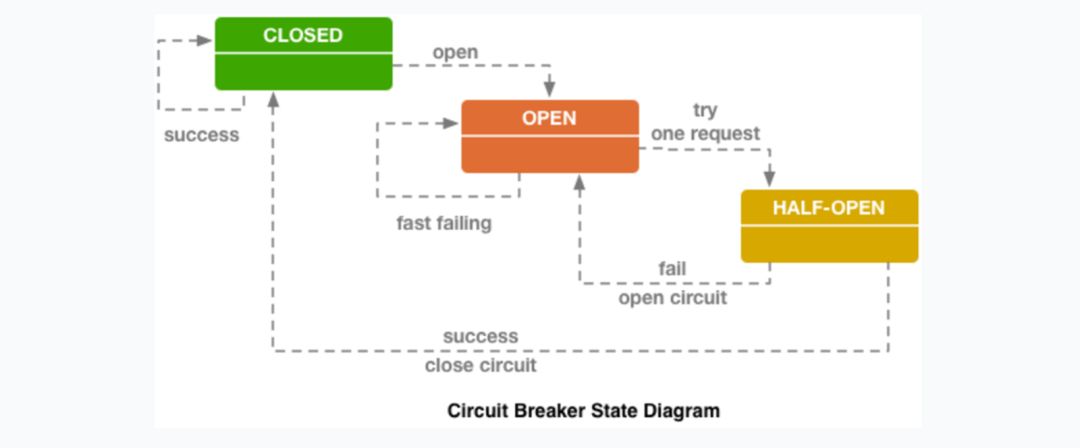 CLOSED

open

success

OPEN

try
one request

fast failing

HALF-OPEN

fail
open circuit

success
close circuit

Circuit Breaker State Diagram